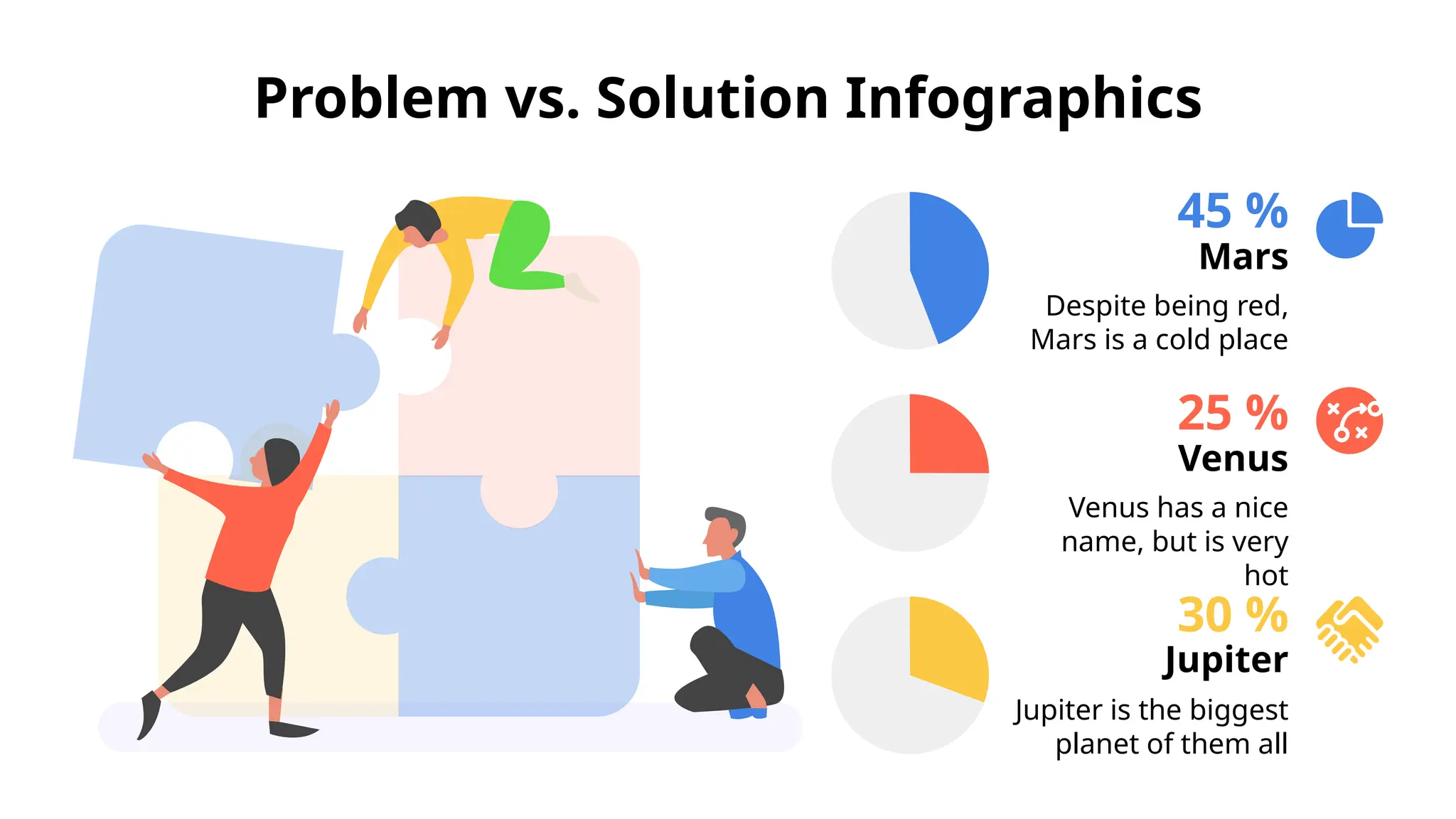 Problem vs. Solution Infographics

45 %
Mars

Despite being red, Mars is a cold place

25 %
Venus

Venus has a nice name, but is very hot

30 %
Jupiter

Jupiter is the biggest planet of them all